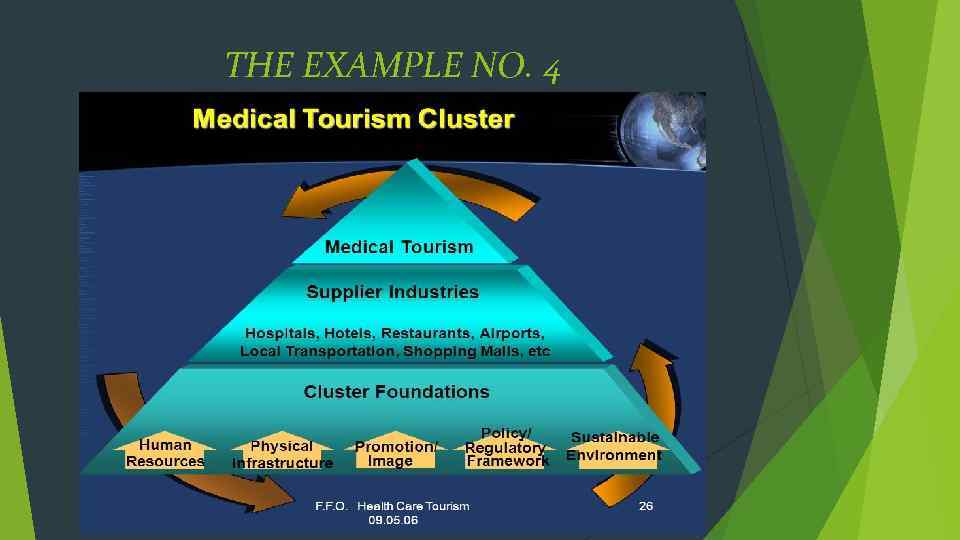 THE EXAMPLE NO. 4

Medical Tourism Cluster

Medical Tourism

Supplier Industries

Hospitals, Hotels, Restaurants, Airports, Local Transportation, Shopping Malls, etc

Cluster Foundations

Human Resources

Physical Infrastructure

Promotion/ Image

Policy/ Regulatory Framework

Sustainable Environment

F.F.O. Health Care Tourism 09.05.06

26